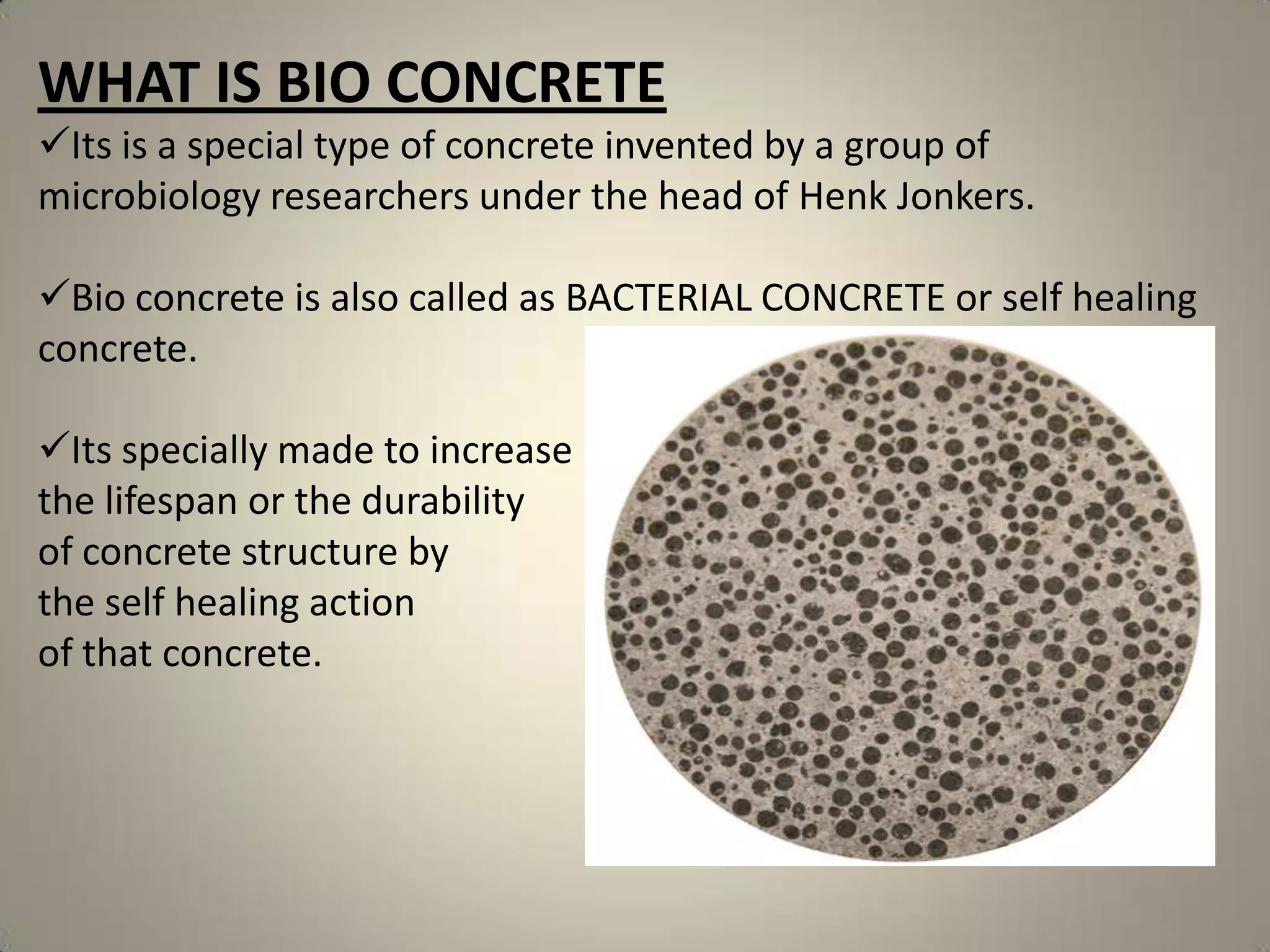 WHAT IS BIO CONCRETE

✓Its is a special type of concrete invented by a group of microbiology researchers under the head of Henk Jonkers.

✓Bio concrete is also called as BACTERIAL CONCRETE or self healing concrete.

✓Its specially made to increase the lifespan or the durability of concrete structure by the self healing action of that concrete.